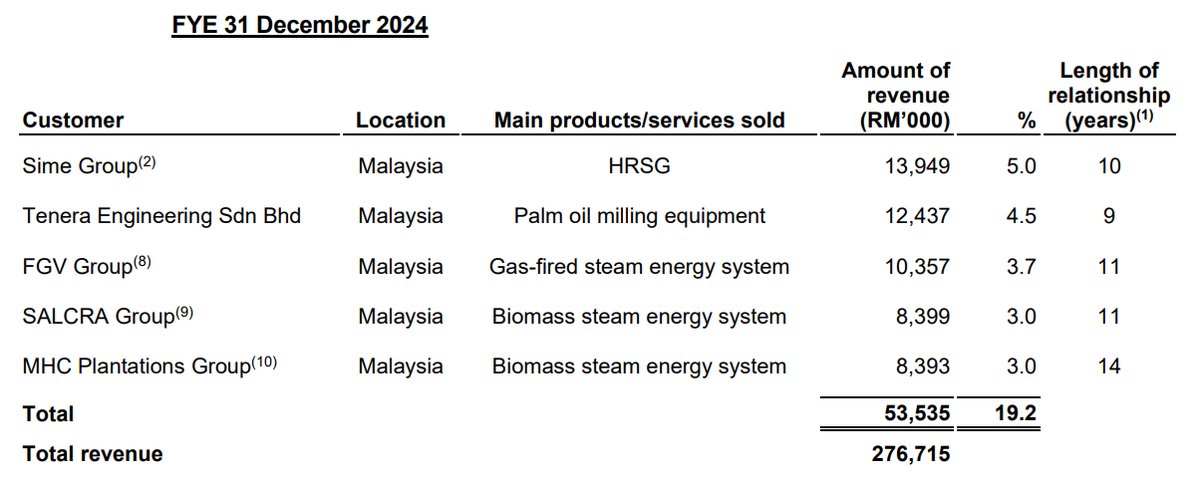 FYE 31 December 2024

| Customer | Location | Main products/services sold | Amount of revenue (RM'000) | % | Length of relationship (years)$^{(1)}$ |
|---|---|---|---|---|---|
| Sime Group$^{(2)}$ | Malaysia | HRSG | 13,949 | 5.0 | 10 |
| Tenera Engineering Sdn Bhd | Malaysia | Palm oil milling equipment | 12,437 | 4.5 | 9 |
| FGV Group$^{(8)}$ | Malaysia | Gas-fired steam energy system | 10,357 | 3.7 | 11 |
| SALCRA Group$^{(9)}$ | Malaysia | Biomass steam energy system | 8,399 | 3.0 | 11 |
| MHC Plantations Group$^{(10)}$ | Malaysia | Biomass steam energy system | 8,393 | 3.0 | 14 |
| Total | | | 53,535 | 19.2 | |
| Total revenue | | | 276,715 | | |